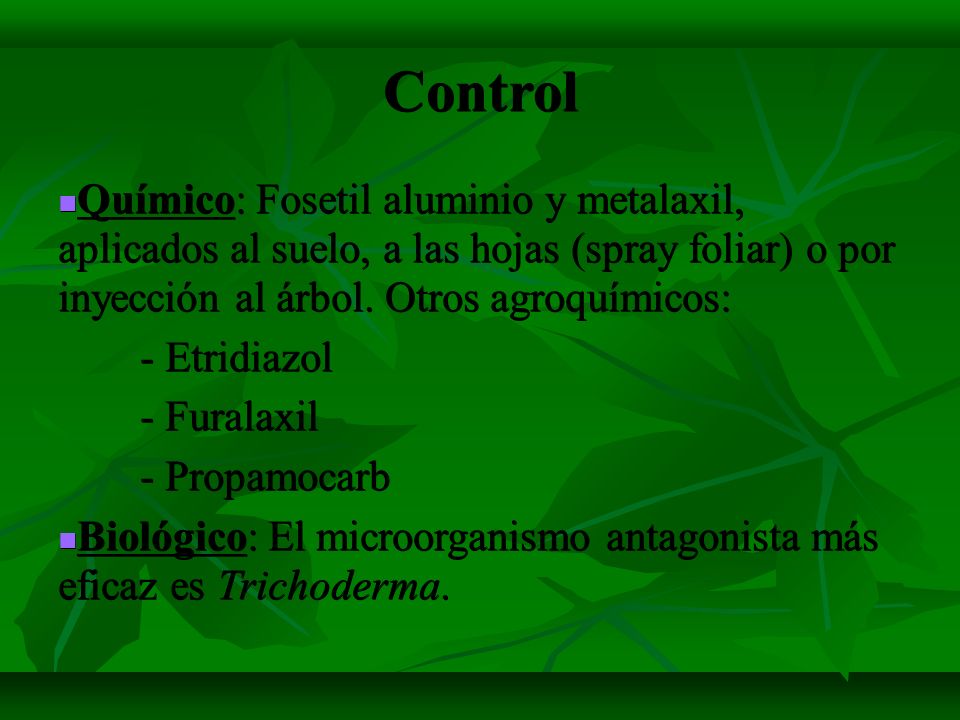 Control

Químico: Fosetil aluminio y metalaxil, aplicados al suelo, a las hojas (spray foliar) o por inyección al árbol. Otros agroquímicos:

- Etridiazol

- Furalaxil

- Propamocarb

Biológico: El microorganismo antagonista más eficaz es Trichoderma.